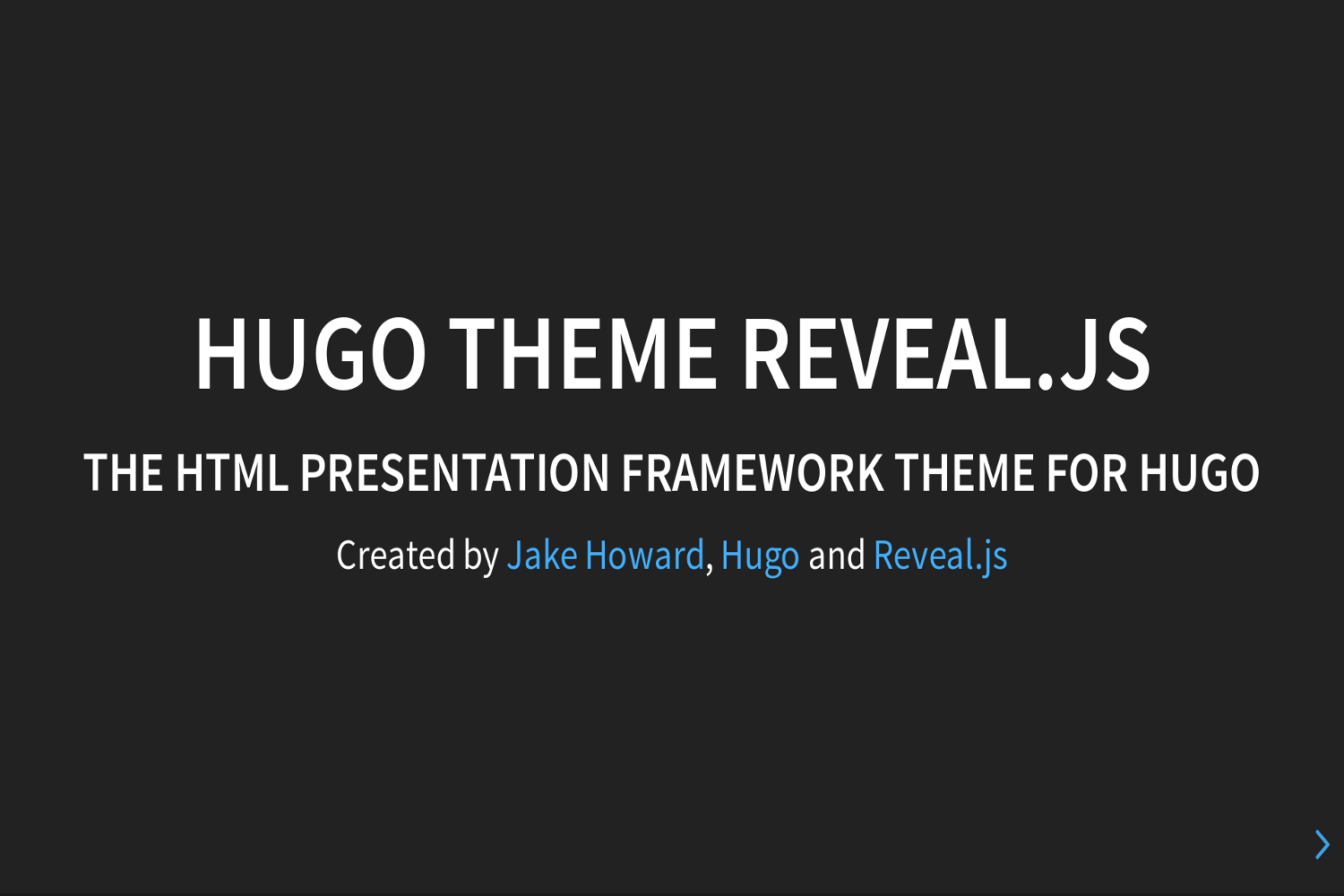 HUGO THEME REVEAL.JS

THE HTML PRESENTATION FRAMEWORK THEME FOR HUGO

Created by Jake Howard, Hugo and Reveal.js